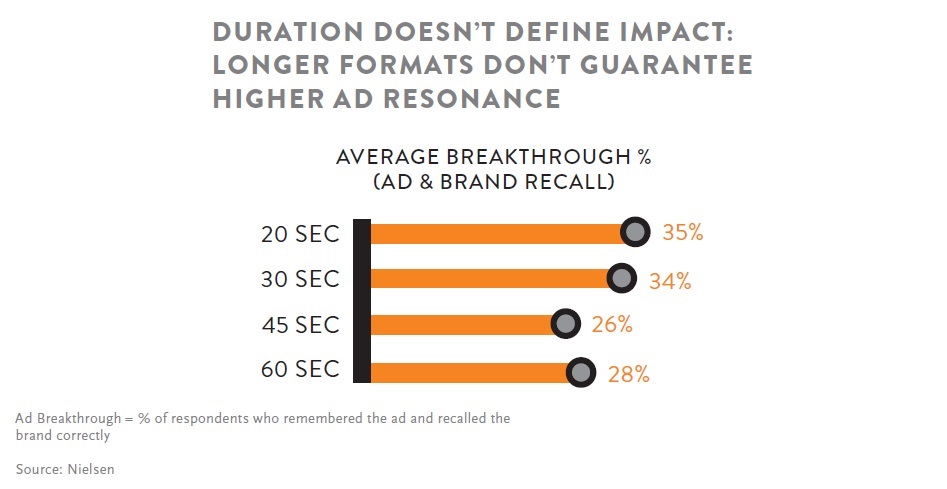 DURATION DOESN'T DEFINE IMPACT: LONGER FORMATS DON'T GUARANTEE HIGHER AD RESONANCE

AVERAGE BREAKTHROUGH % (AD & BRAND RECALL)

20 SEC 35%
30 SEC 34%
45 SEC 26%
60 SEC 28%

Ad Breakthrough = % of respondents who remembered the ad and recalled the brand correctly

Source: Nielsen